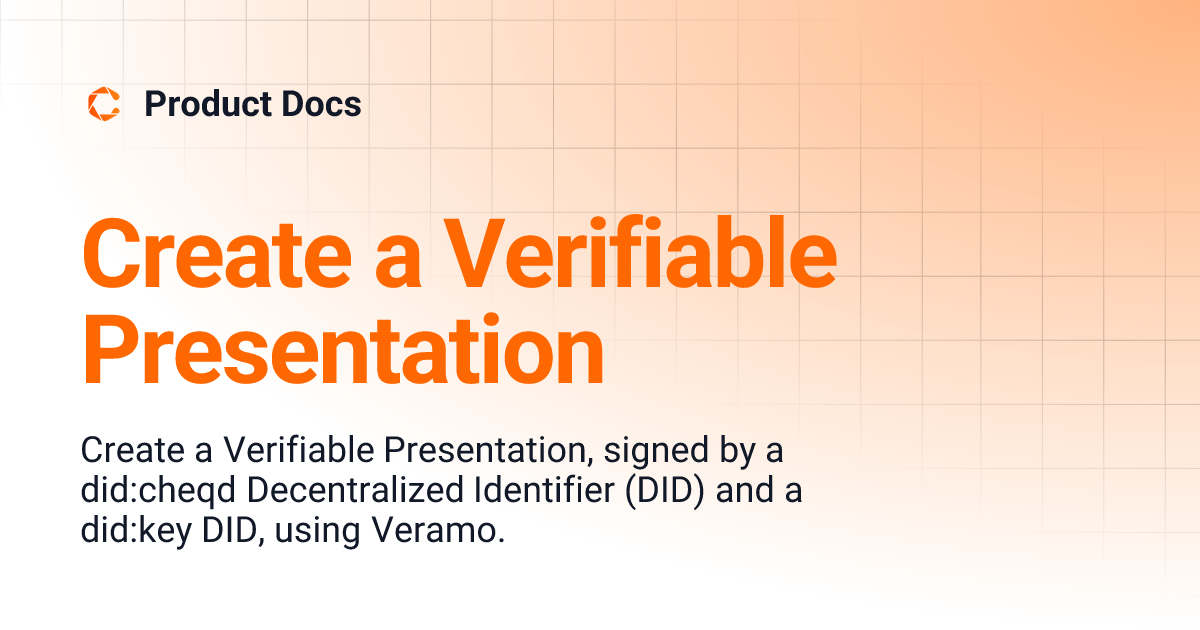 Product Docs

Create a Verifiable Presentation

Create a Verifiable Presentation, signed by a did:cheqd Decentralized Identifier (DID) and a did:key DID, using Veramo.